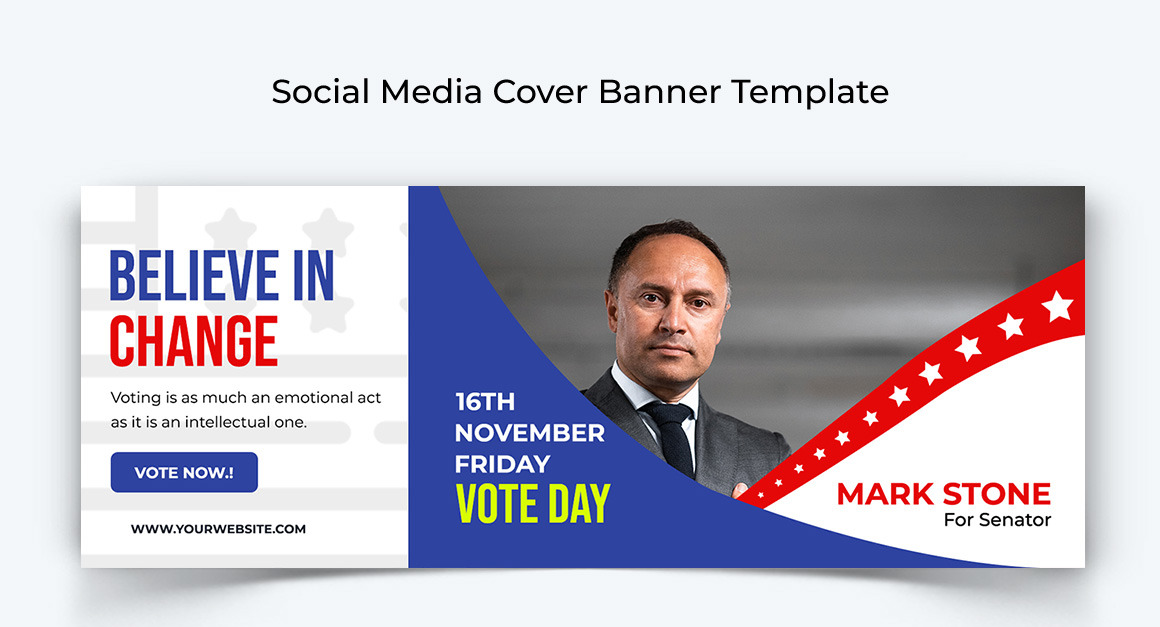 Social Media Cover Banner Template

BELIEVE IN
CHANGE

Voting is as much an emotional act as it is an intellectual one.

VOTE NOW.!

WWW.YOURWEBSITE.COM

16TH
NOVEMBER
FRIDAY
VOTE DAY

MARK STONE
For Senator